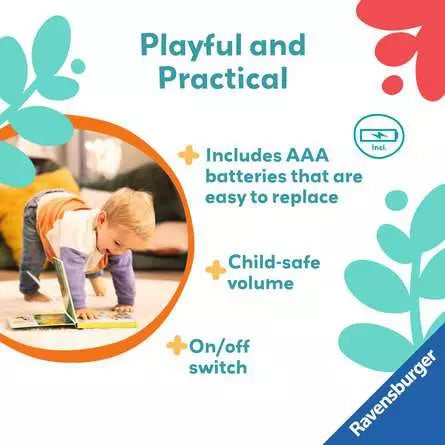 Playful and Practical

Incl.

Includes AAA batteries that are easy to replace

Child-safe volume

On/off switch

Ravensburger